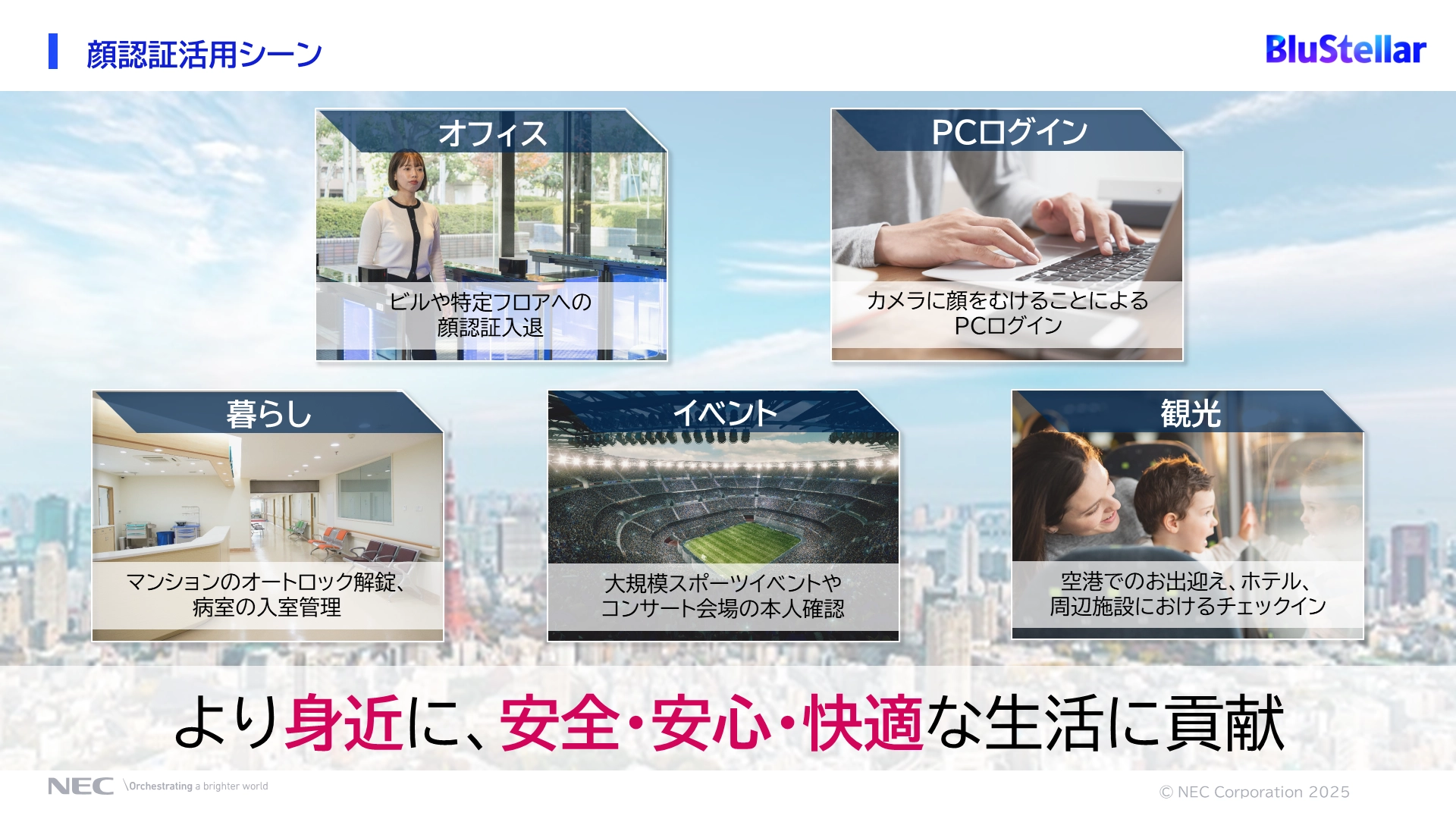 顔認証活用シーン

BluStellar

オフィス

ビルや特定フロアへの顔認証入退

PCログイン

カメラに顔をむけることによるPCログイン

暮らし

マンションのオートロック解錠、病室の入室管理

イベント

大規模スポーツイベントやコンサート会場の本人確認

観光

空港でのお出迎え、ホテル、周辺施設におけるチェックイン

より身近に、安全・安心・快適な生活に貢献

NEC \Orchestrating a brighter world

© NEC Corporation 2025